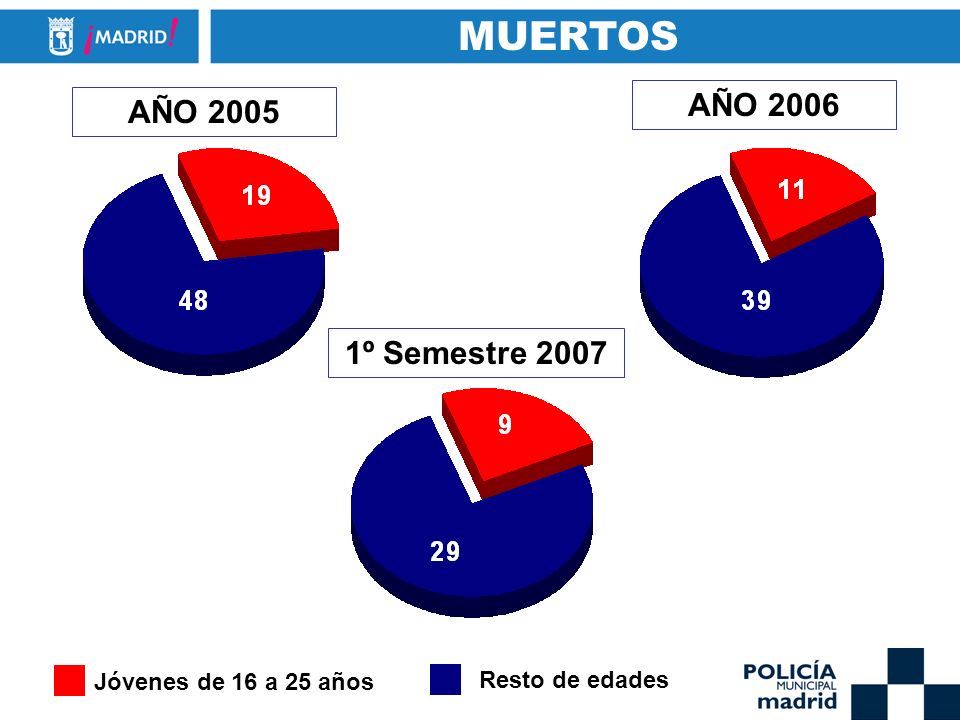 ¡MADRID!

MUERTOS

AÑO 2005

19

48

AÑO 2006

11

39

1º Semestre 2007

9

29

Jóvenes de 16 a 25 años

Resto de edades

POLICÍA MUNICIPAL madrid